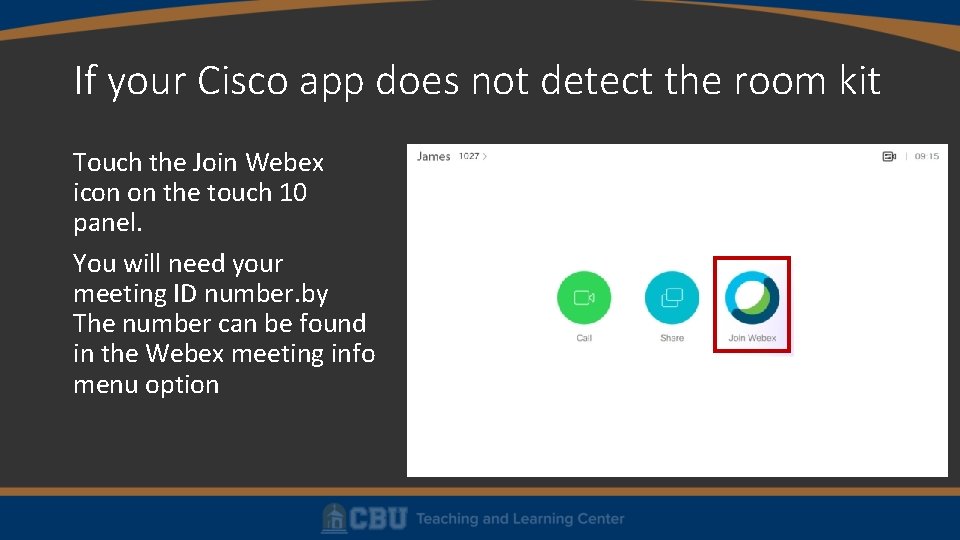 If your Cisco app does not detect the room kit

Touch the Join Webex icon on the touch 10 panel.

You will need your meeting ID number.by The number can be found in the Webex meeting info menu option

James 1027 >

09:15

Call

Share

Join Webex

CBU Teaching and Learning Center